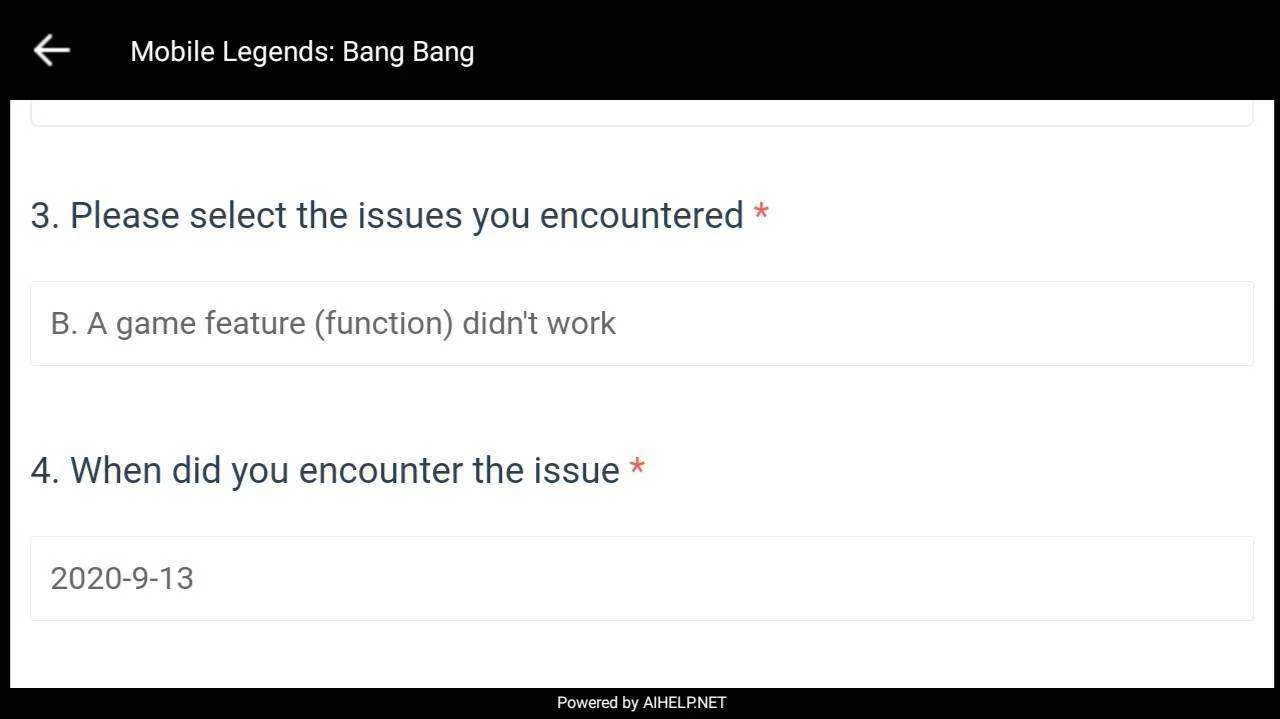 Mobile Legends: Bang Bang

3. Please select the issues you encountered *

B. A game feature (function) didn't work

4. When did you encounter the issue *

2020-9-13

Powered by AIHELP.NET